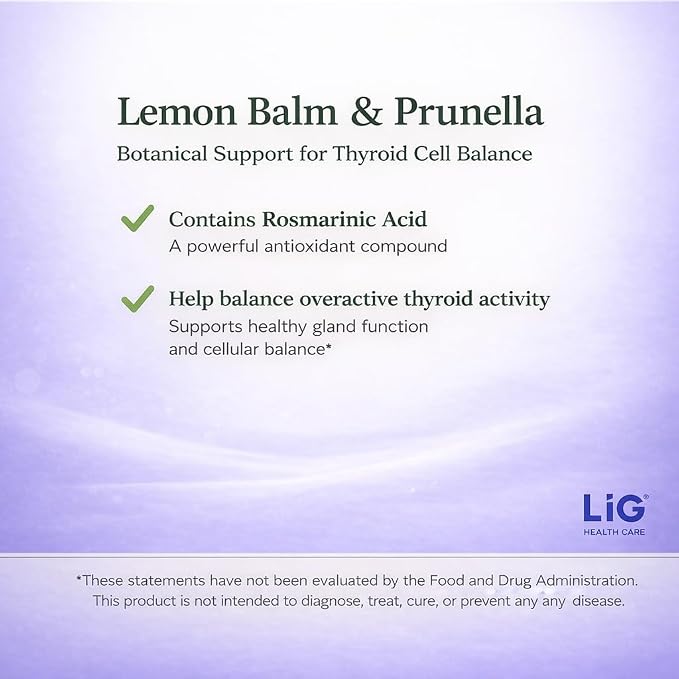 Lemon Balm & Prunella

Botanical Support for Thyroid Cell Balance

✓ Contains Rosmarinic Acid
A powerful antioxidant compound

✓ Help balance overactive thyroid activity
Supports healthy gland function and cellular balance*

LiG®
HEALTH CARE

*These statements have not been evaluated by the Food and Drug Administration. This product is not intended to diagnose, treat, cure, or prevent any any disease.